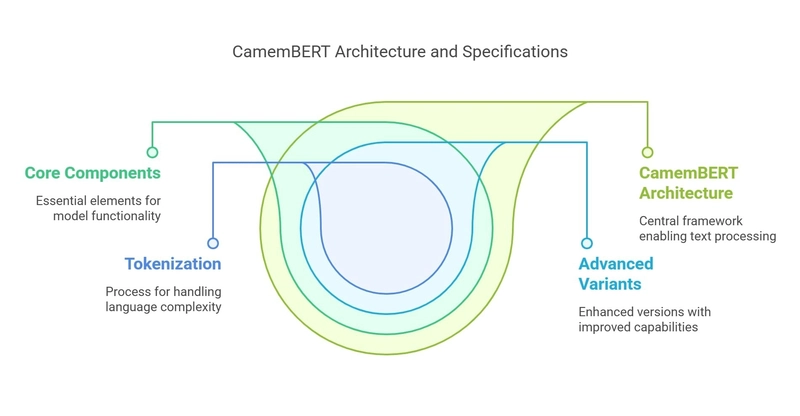 CamemBERT Architecture and Specifications

Core Components

Essential elements for model functionality

Tokenization

Process for handling language complexity

CamemBERT Architecture

Central framework enabling text processing

Advanced Variants

Enhanced versions with improved capabilities